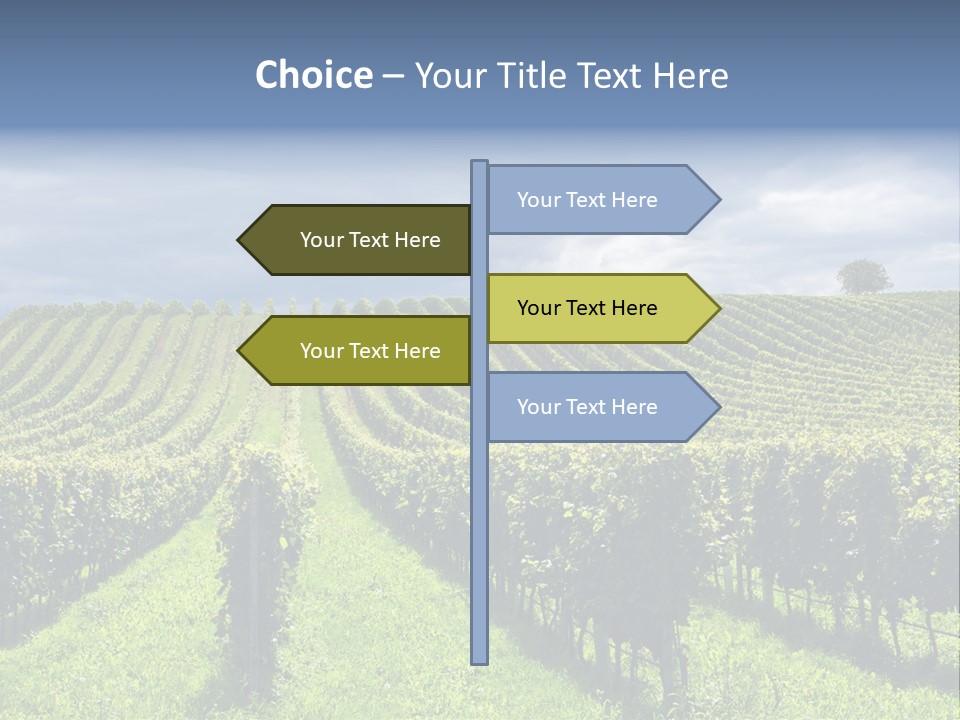 Choice – Your Title Text Here

Your Text Here

Your Text Here

Your Text Here

Your Text Here

Your Text Here